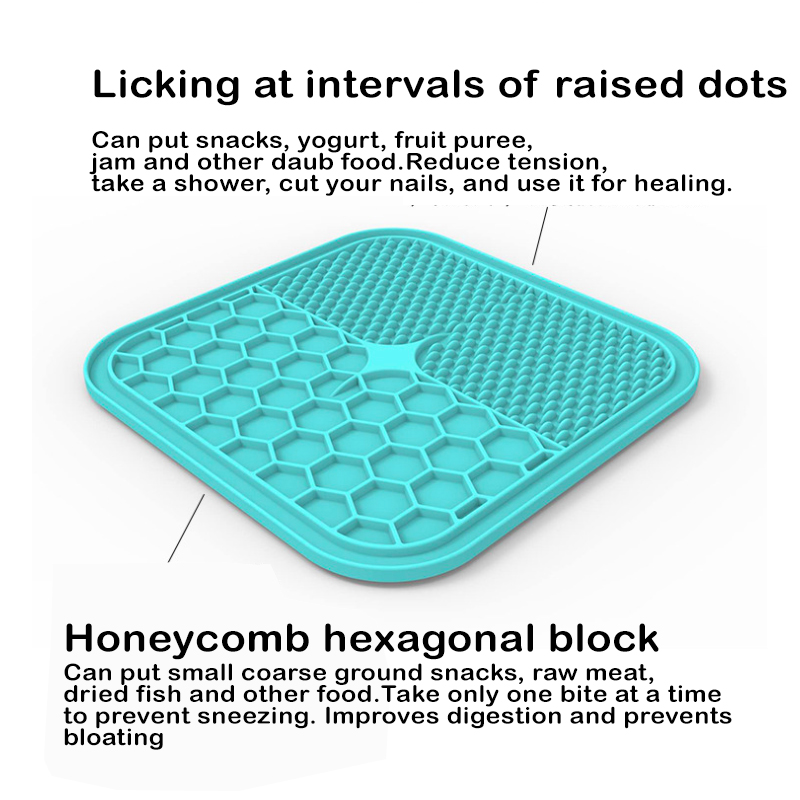 Licking at intervals of raised dots

Can put snacks, yogurt, fruit puree, jam and other daub food.Reduce tension, take a shower, cut your nails, and use it for healing.

Honeycomb hexagonal block

Can put small coarse ground snacks, raw meat, dried fish and other food.Take only one bite at a time to prevent sneezing. Improves digestion and prevents bloating